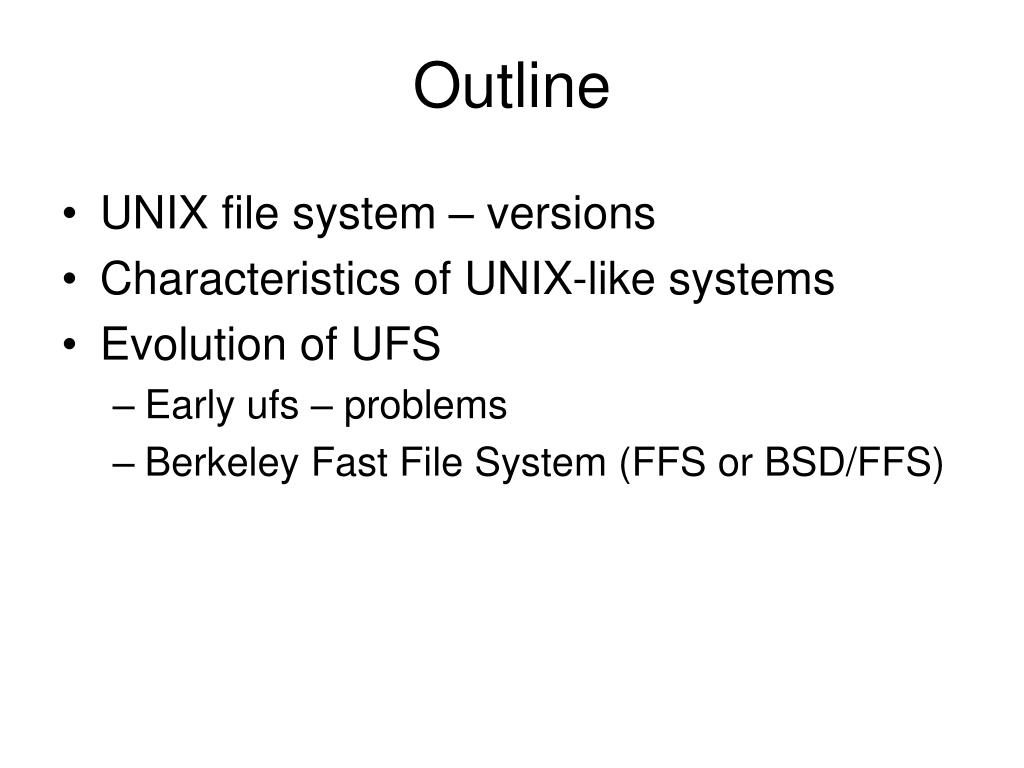 Outline

• UNIX file system – versions
• Characteristics of UNIX-like systems
• Evolution of UFS
– Early ufs – problems
– Berkeley Fast File System (FFS or BSD/FFS)